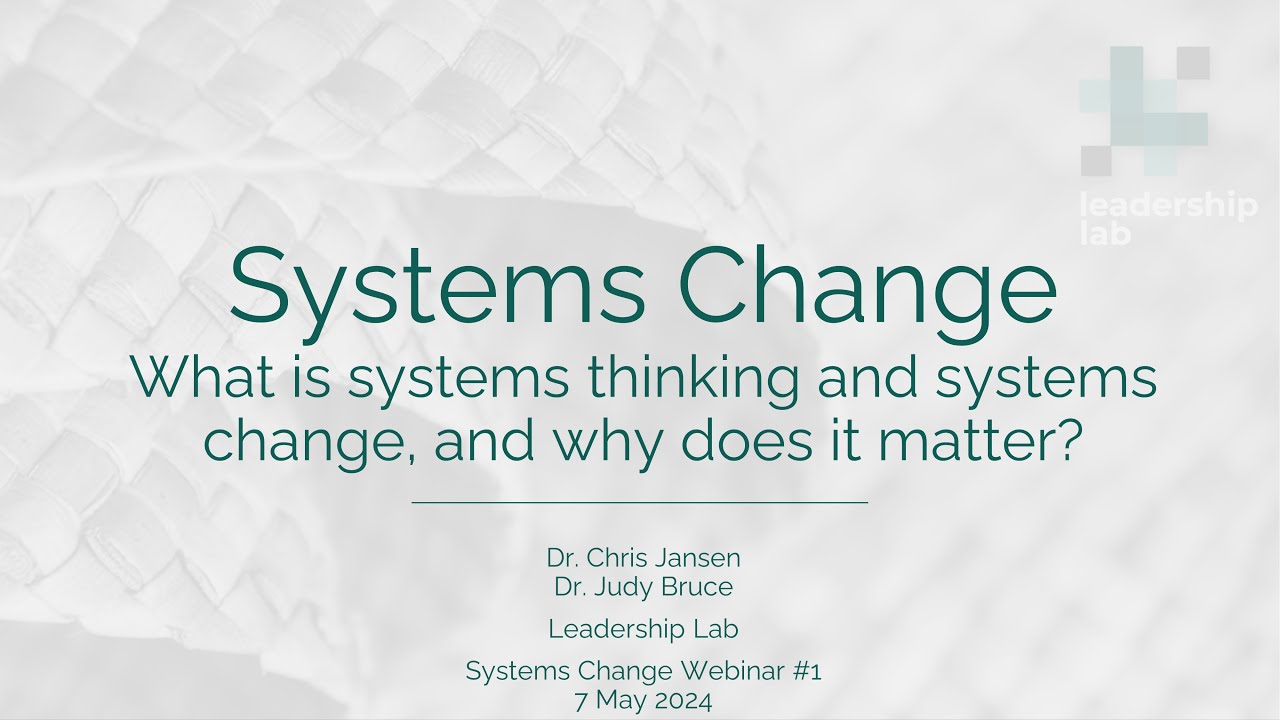 leadership lab

Systems Change
What is systems thinking and systems change, and why does it matter?

Dr. Chris Jansen
Dr. Judy Bruce

Leadership Lab

Systems Change Webinar #1
7 May 2024